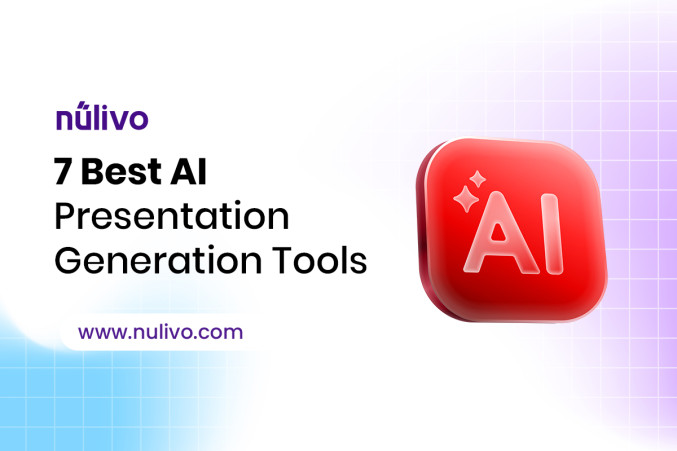 nulivo

7 Best AI Presentation Generation Tools

www.nulivo.com

AI